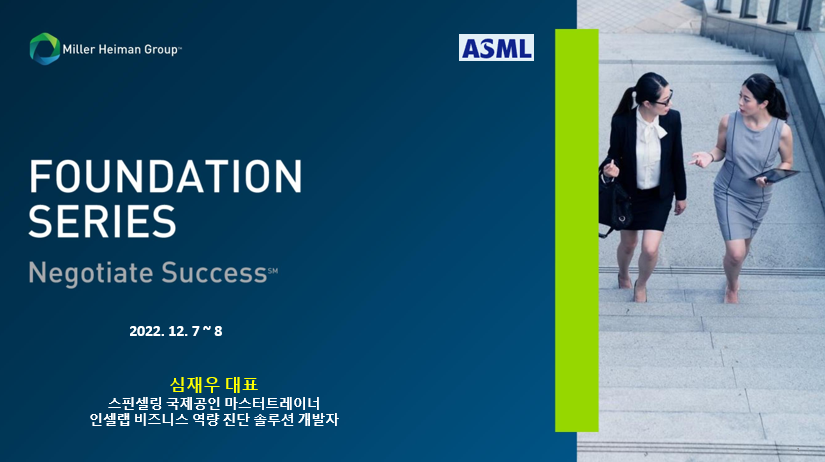 Miller Heiman Group™

ASML

FOUNDATION SERIES

Negotiate Success℠

2022. 12. 7 ~ 8

심재우 대표
스핀셀링 국제공인 마스터트레이너
인셀랩 비즈니스 역량 진단 솔루션 개발자